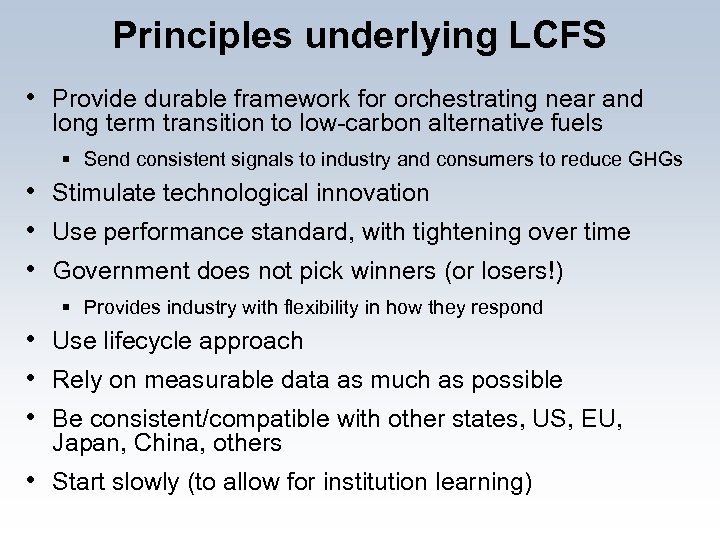 Principles underlying LCFS

• Provide durable framework for orchestrating near and long term transition to low-carbon alternative fuels
  ▪ Send consistent signals to industry and consumers to reduce GHGs
• Stimulate technological innovation
• Use performance standard, with tightening over time
• Government does not pick winners (or losers!)
  ▪ Provides industry with flexibility in how they respond
• Use lifecycle approach
• Rely on measurable data as much as possible
• Be consistent/compatible with other states, US, EU, Japan, China, others
• Start slowly (to allow for institution learning)